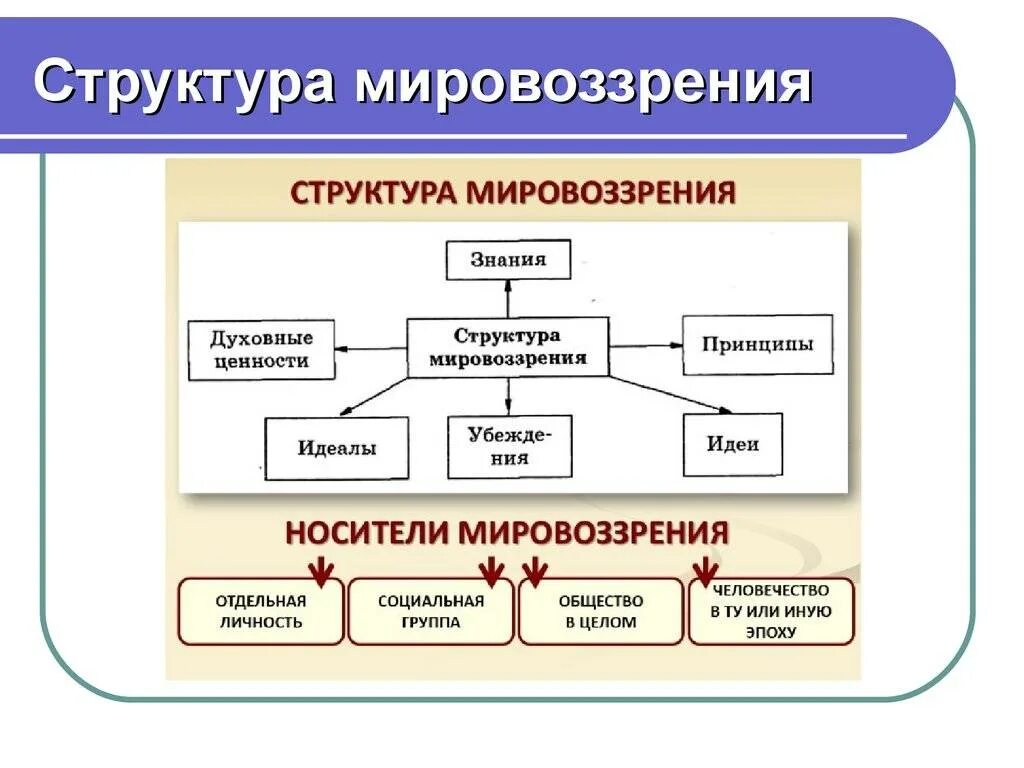 Структура мировоззрения

СТРУКТУРА МИРОВОЗЗРЕНИЯ

Знания

Духовные ценности

Структура мировоззрения

Принципы

Идеалы

Убеждения

Идеи

НОСИТЕЛИ МИРОВОЗЗРЕНИЯ

ОТДЕЛЬНАЯ ЛИЧНОСТЬ

СОЦИАЛЬНАЯ ГРУППА

ОБЩЕСТВО В ЦЕЛОМ

ЧЕЛОВЕЧЕСТВО В ТУ ИЛИ ИНУЮ ЭПОХУ